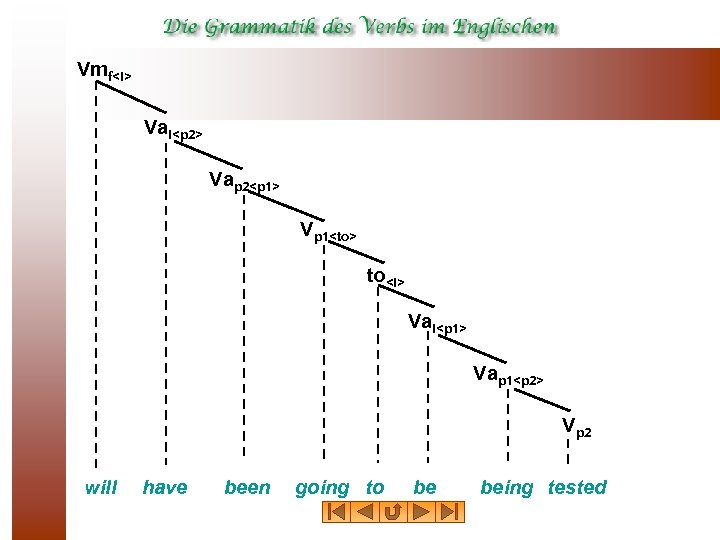 Die Grammatik des Verbs im Englischen

$Vm_{f<I>}$

$Va_{I<p2>}$

$Va_{p2<p1>}$

$V_{p1<to>}$

$to_{<I>}$

$Va_{I<p1>}$

$Va_{p1<p2>}$

$V_{p2}$

will have been going to be being tested